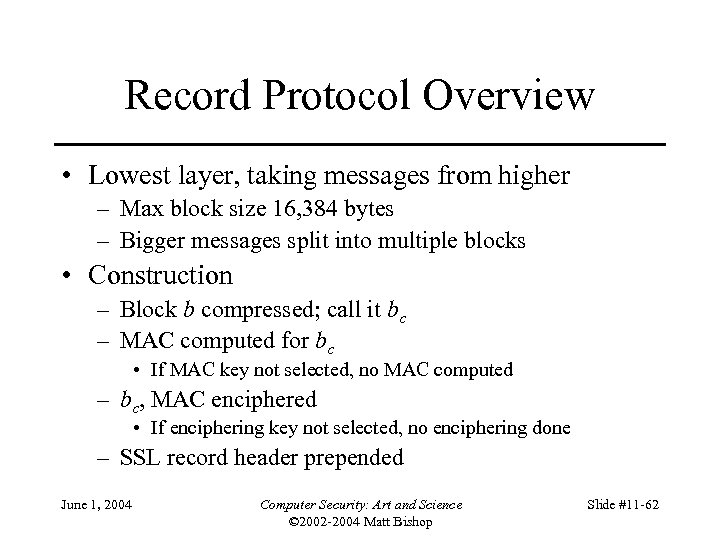 Record Protocol Overview

• Lowest layer, taking messages from higher
  – Max block size 16,384 bytes
  – Bigger messages split into multiple blocks
• Construction
  – Block $b$ compressed; call it $b_c$
  – MAC computed for $b_c$
    • If MAC key not selected, no MAC computed
  – $b_c$, MAC enciphered
    • If enciphering key not selected, no enciphering done
  – SSL record header prepended

June 1, 2004

Computer Security: Art and Science
©2002-2004 Matt Bishop

Slide #11-62